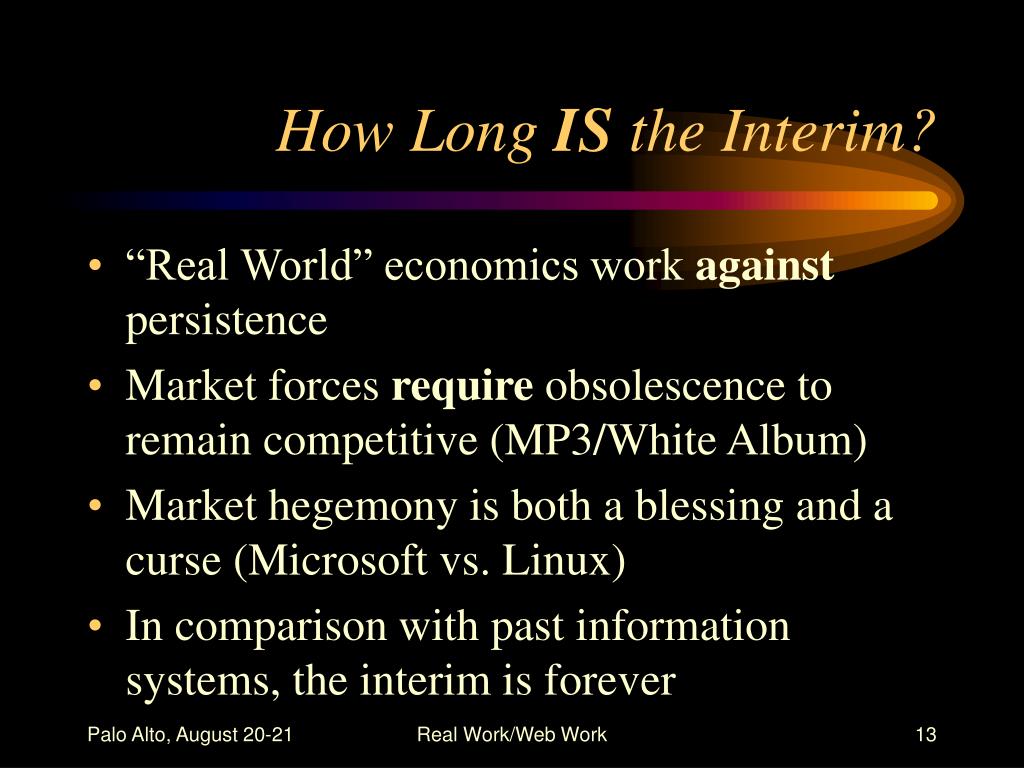 How Long IS the Interim?

• “Real World” economics work against persistence
• Market forces require obsolescence to remain competitive (MP3/White Album)
• Market hegemony is both a blessing and a curse (Microsoft vs. Linux)
• In comparison with past information systems, the interim is forever

Palo Alto, August 20-21 Real Work/Web Work 13